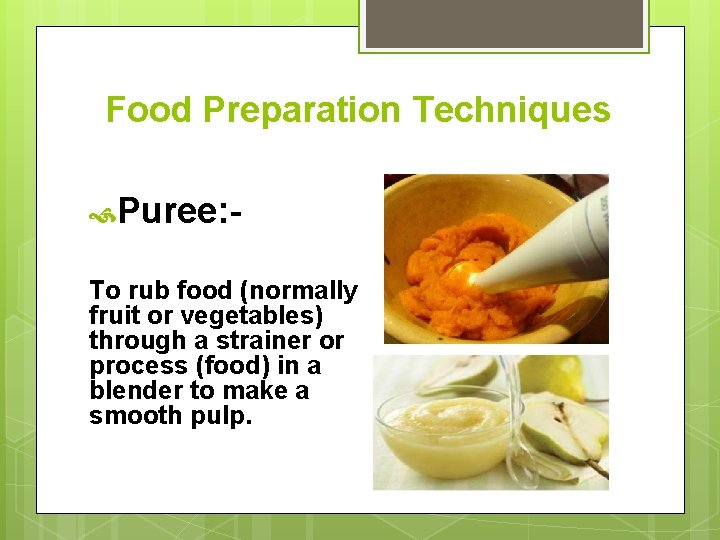 Food Preparation Techniques

Puree:-

To rub food (normally fruit or vegetables) through a strainer or process (food) in a blender to make a smooth pulp.